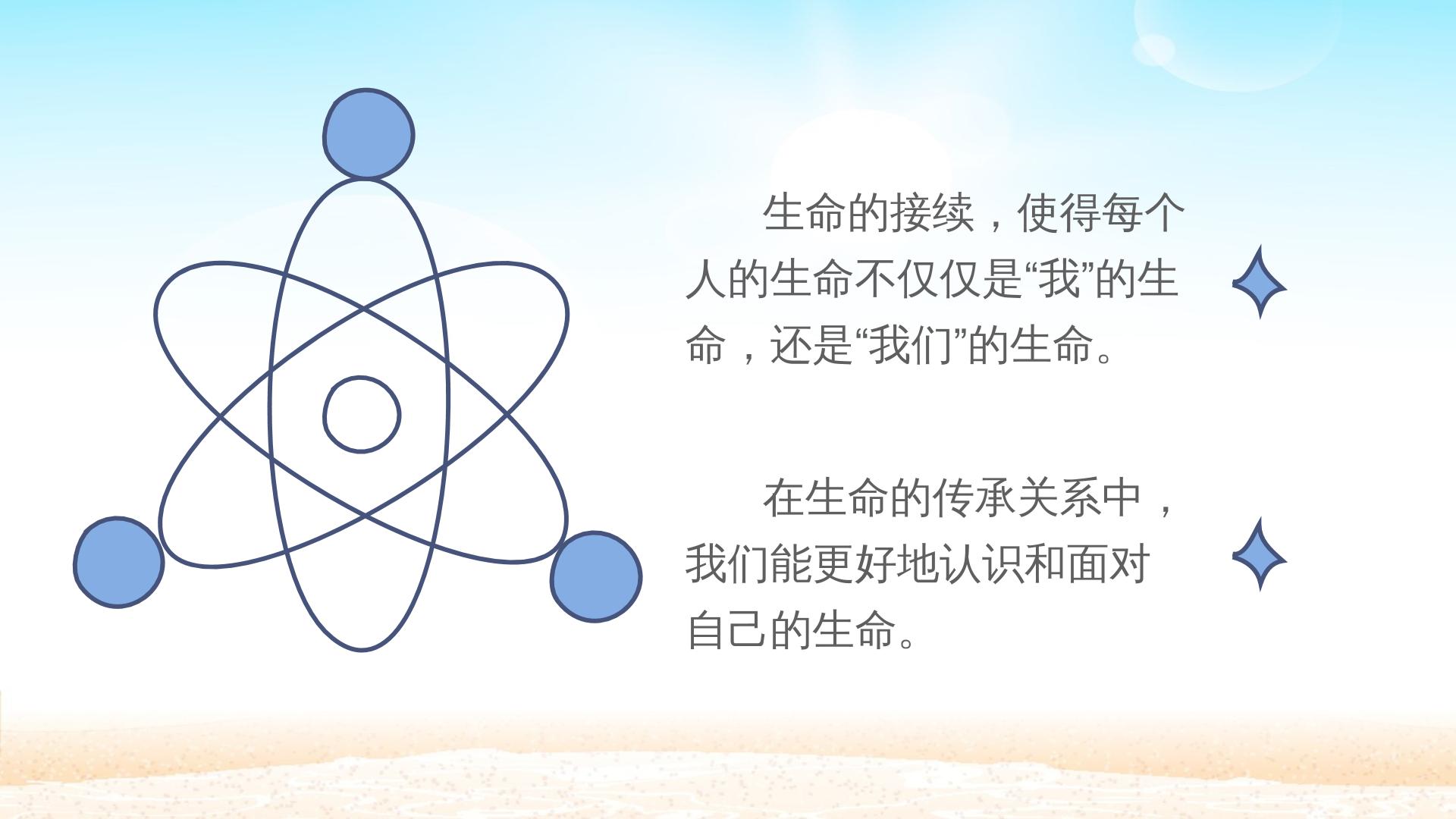 生命的接续，使得每个人的生命不仅仅是“我”的生命，还是“我们”的生命。

在生命的传承关系中，我们能更好地认识和面对自己的生命。